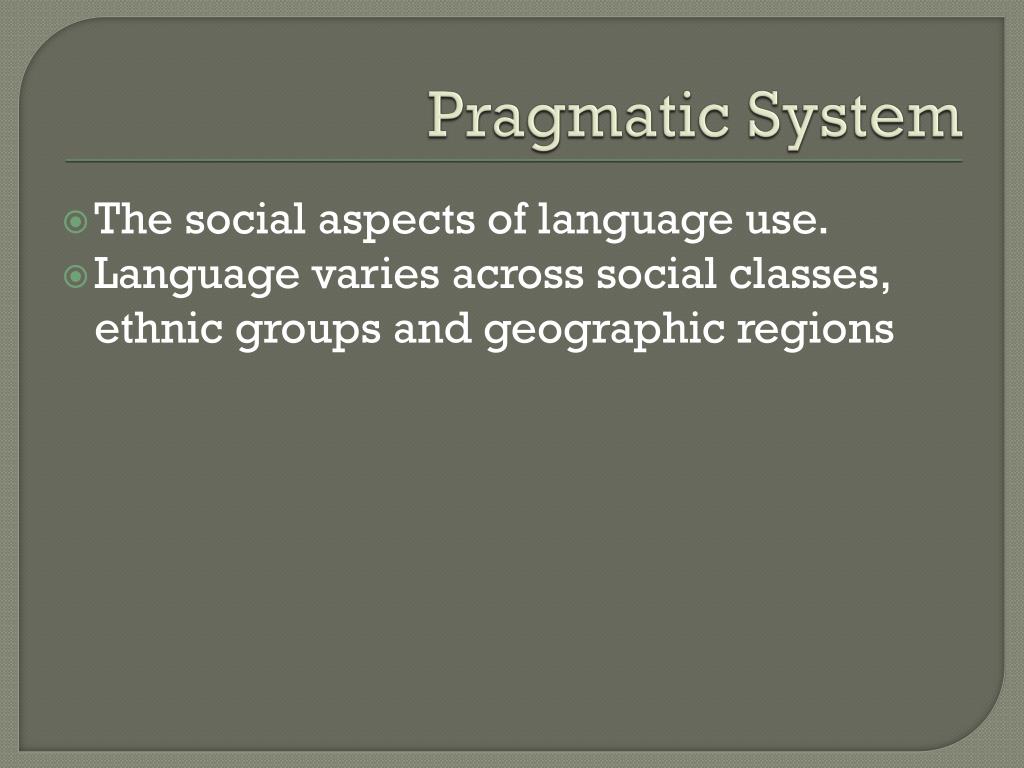 Pragmatic System

The social aspects of language use.
Language varies across social classes, ethnic groups and geographic regions